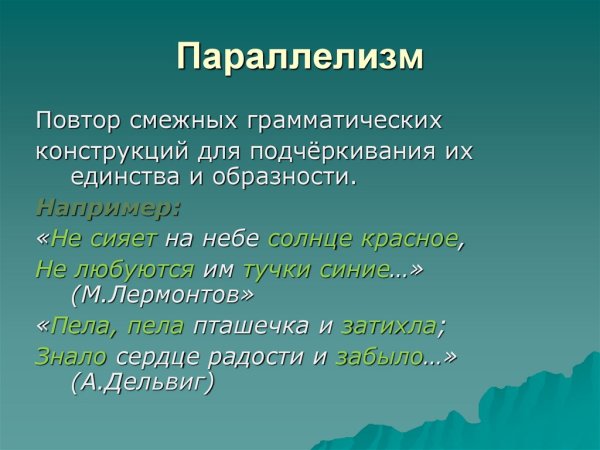 Параллелизм

Повтор смежных грамматических

конструкций для подчёркивания их единства и образности.

Например:

«Не сияет на небе солнце красное,

Не любуются им тучки синие…» (М.Лермонтов»

«Пела, пела пташечка и затихла;

Знало сердце радости и забыло…» (А.Дельвиг)